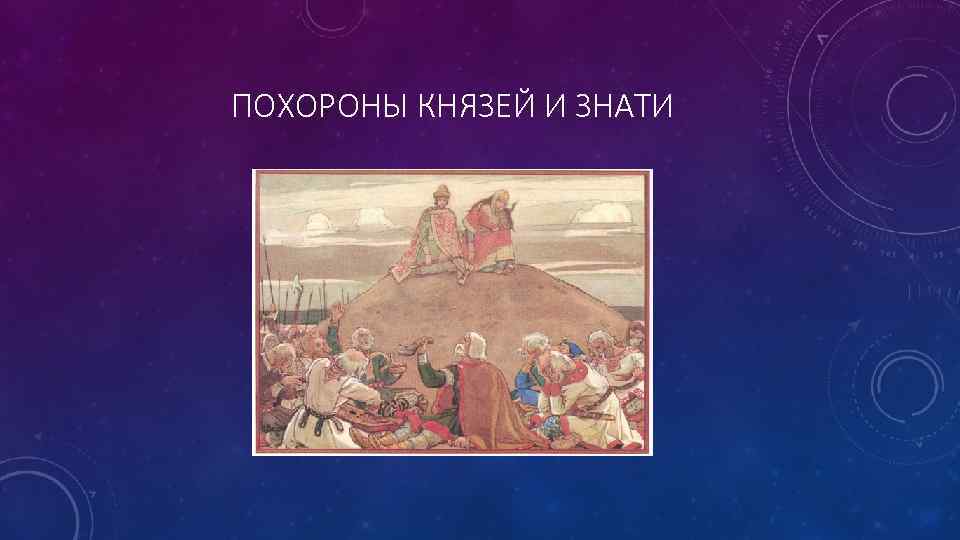 ПОХОРОНЫ КНЯЗЕЙ И ЗНАТИ